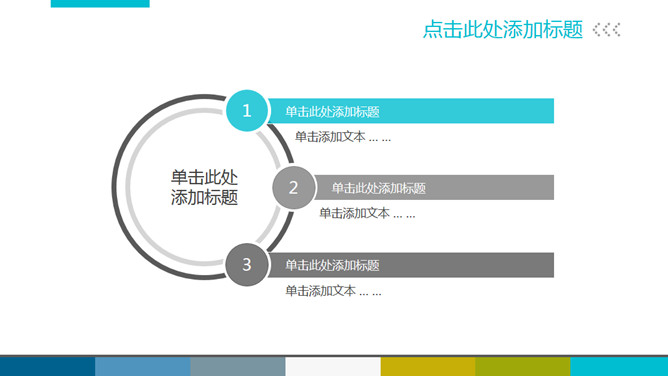 点击此处添加标题

单击此处添加标题

1
单击此处添加标题
单击添加文本 … …

2
单击此处添加标题
单击添加文本 … …

3
单击此处添加标题
单击添加文本 … …